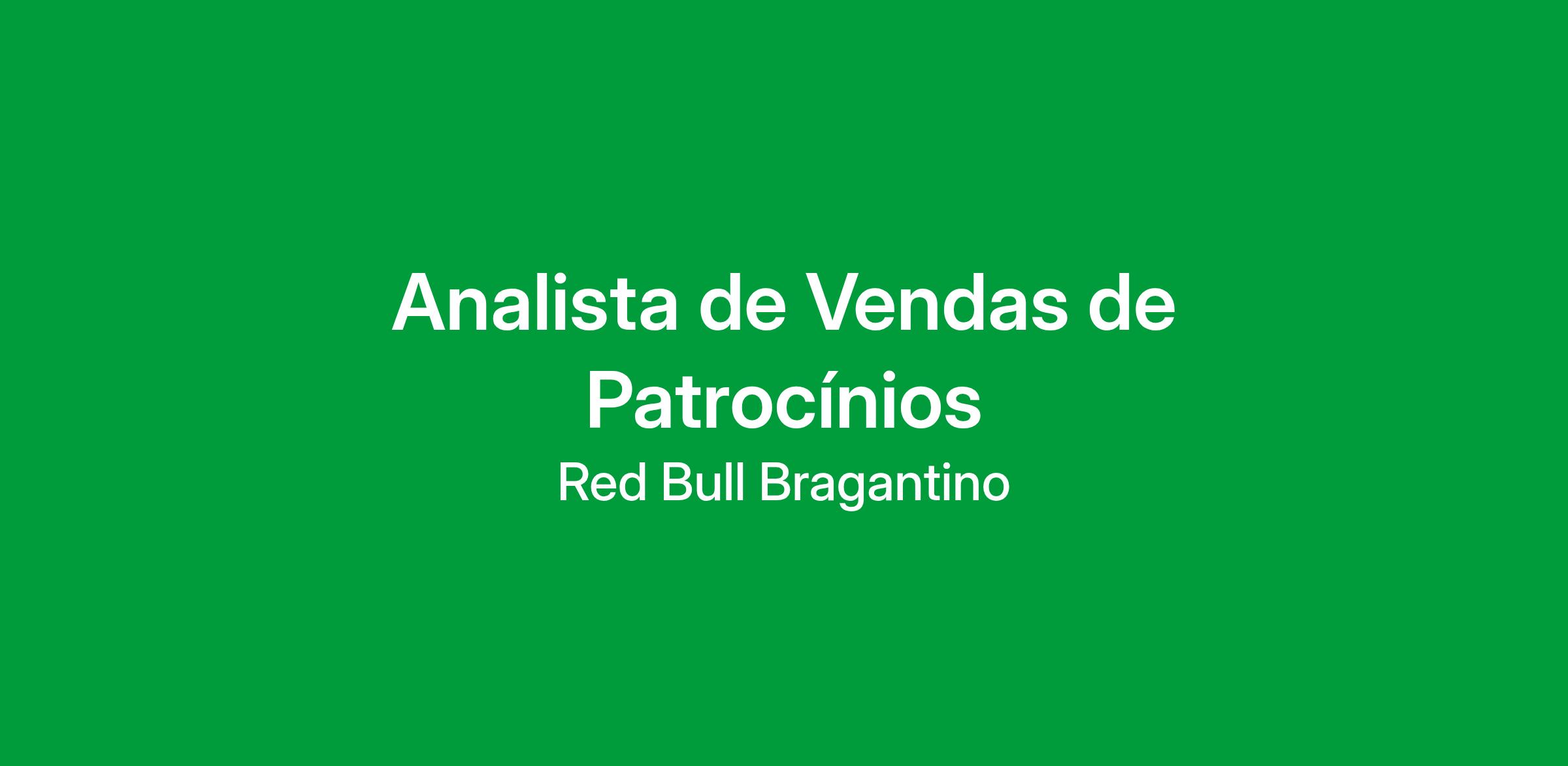 Analista de Vendas de Patrocínios

Red Bull Bragantino